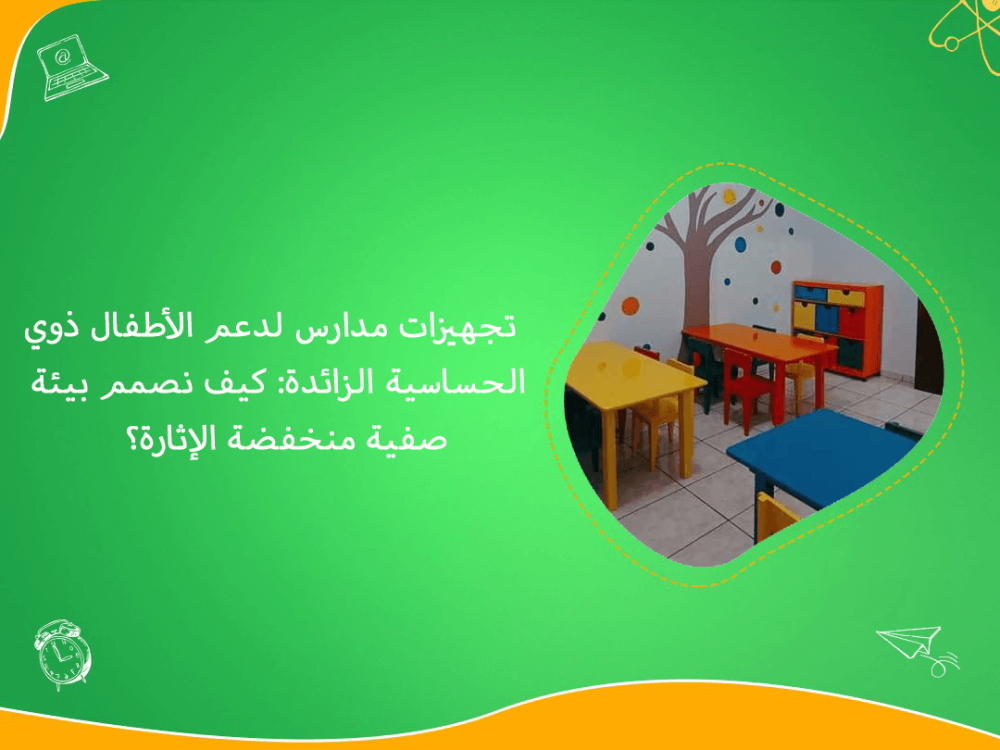 تجهيزات مدارس لدعم الأطفال ذوي الحساسية الزائدة: كيف نصمم بيئة صفية منخفضة الإثارة؟